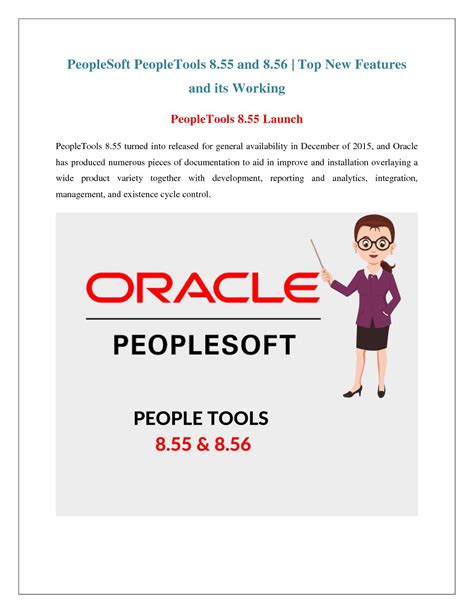 PeopleSoft PeopleTools 8.55 and 8.56 | Top New Features and its Working

PeopleTools 8.55 Launch

PeopleTools 8.55 turned into released for general availability in December of 2015, and Oracle has produced numerous pieces of documentation to aid in improve and installation overlaying a wide product variety together with development, reporting and analytics, integration, management, and existence cycle control.

ORACLE

PEOPLESOFT

PEOPLE TOOLS
8.55 & 8.56